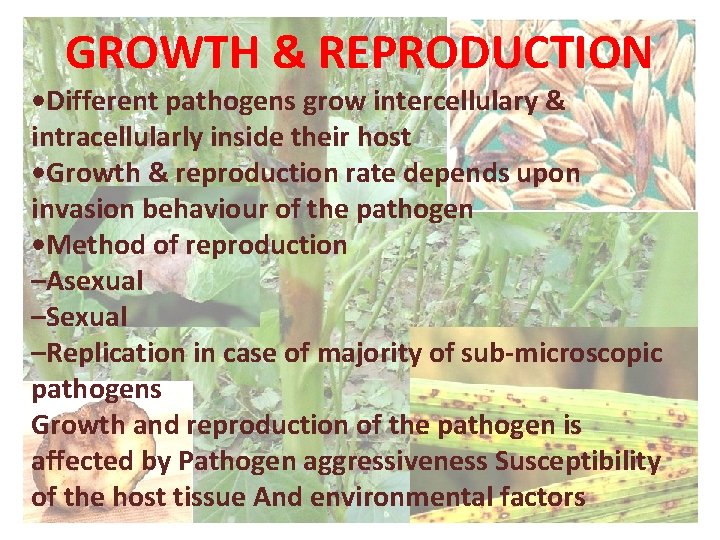 GROWTH & REPRODUCTION

•Different pathogens grow intercellulary & intracellularly inside their host
•Growth & reproduction rate depends upon invasion behaviour of the pathogen
•Method of reproduction
–Asexual
–Sexual
–Replication in case of majority of sub-microscopic pathogens
Growth and reproduction of the pathogen is affected by Pathogen aggressiveness Susceptibility of the host tissue And environmental factors